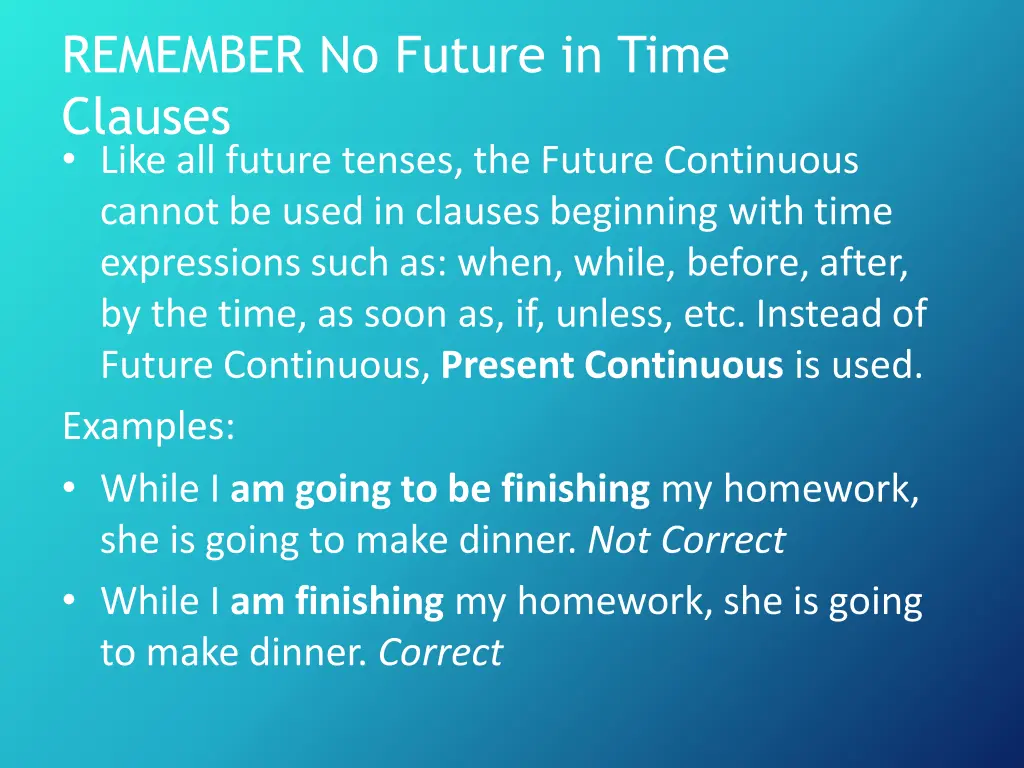 REMEMBER No Future in Time Clauses

• Like all future tenses, the Future Continuous cannot be used in clauses beginning with time expressions such as: when, while, before, after, by the time, as soon as, if, unless, etc. Instead of Future Continuous, Present Continuous is used.

Examples:

• While I am going to be finishing my homework, she is going to make dinner. Not Correct
• While I am finishing my homework, she is going to make dinner. Correct